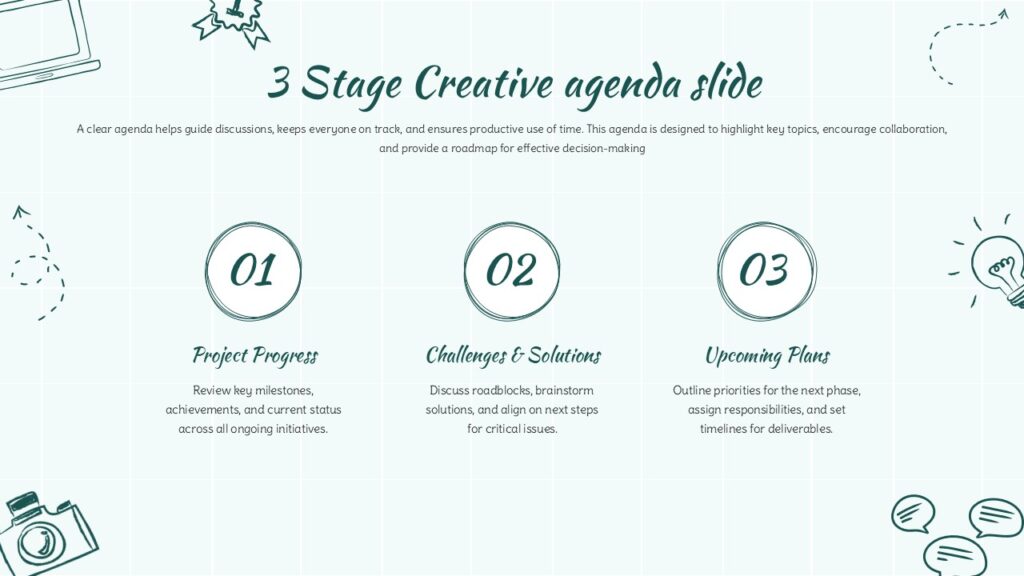 3 Stage Creative agenda slide

A clear agenda helps guide discussions, keeps everyone on track, and ensures productive use of time. This agenda is designed to highlight key topics, encourage collaboration, and provide a roadmap for effective decision-making

01

Project Progress

Review key milestones, achievements, and current status across all ongoing initiatives.

02

Challenges & Solutions

Discuss roadblocks, brainstorm solutions, and align on next steps for critical issues.

03

Upcoming Plans

Outline priorities for the next phase, assign responsibilities, and set timelines for deliverables.